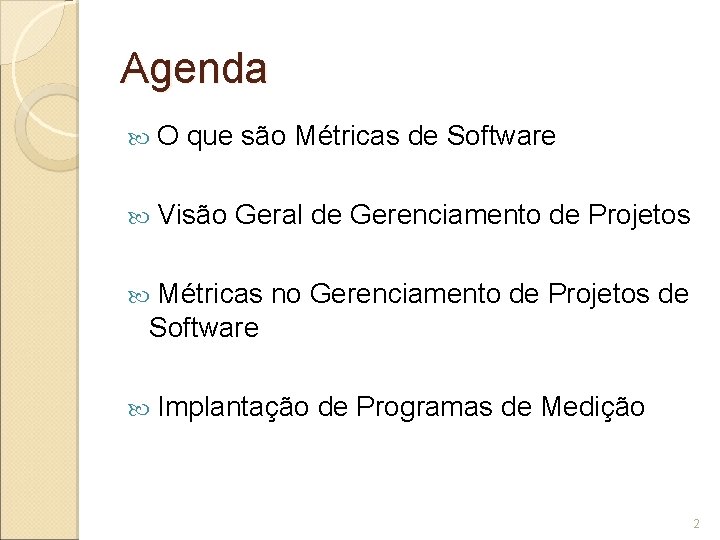 Agenda

O que são Métricas de Software

Visão Geral de Gerenciamento de Projetos

Métricas no Gerenciamento de Projetos de Software

Implantação de Programas de Medição

2